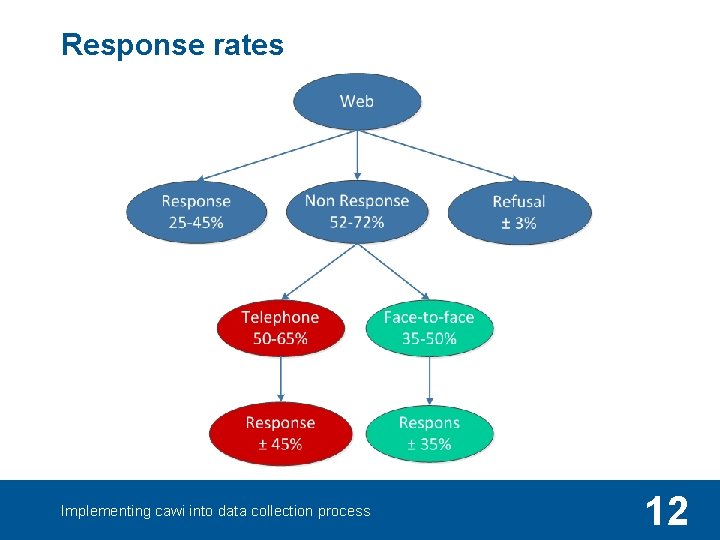 Response rates

Web

Response
25-45%

Non Response
52-72%

Refusal
± 3%

Telephone
50-65%

Face-to-face
35-50%

Response
± 45%

Respons
± 35%

Implementing cawi into data collection process

12